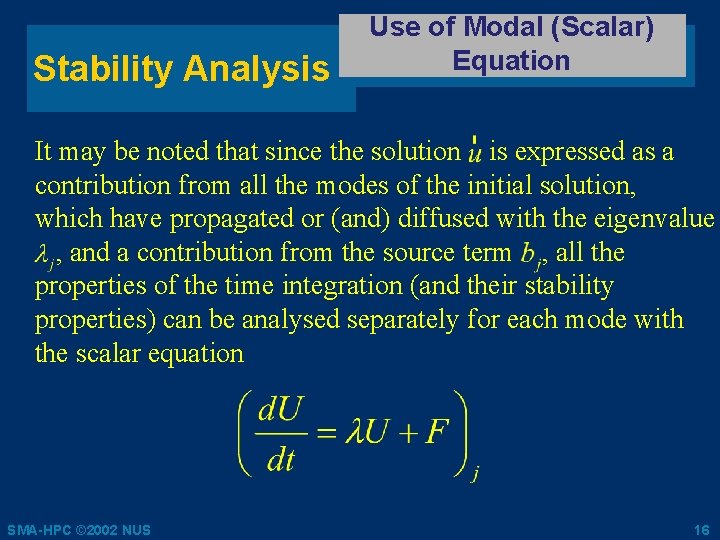 Stability Analysis

Use of Modal (Scalar) Equation

It may be noted that since the solution $\vec{u}$ is expressed as a contribution from all the modes of the initial solution, which have propagated or (and) diffused with the eigenvalue $\lambda_j$, and a contribution from the source term $b_j$, all the properties of the time integration (and their stability properties) can be analysed separately for each mode with the scalar equation

$\left(\frac{dU}{dt} = \lambda U + F\right)_j$

SMA-HPC ©2002 NUS

16